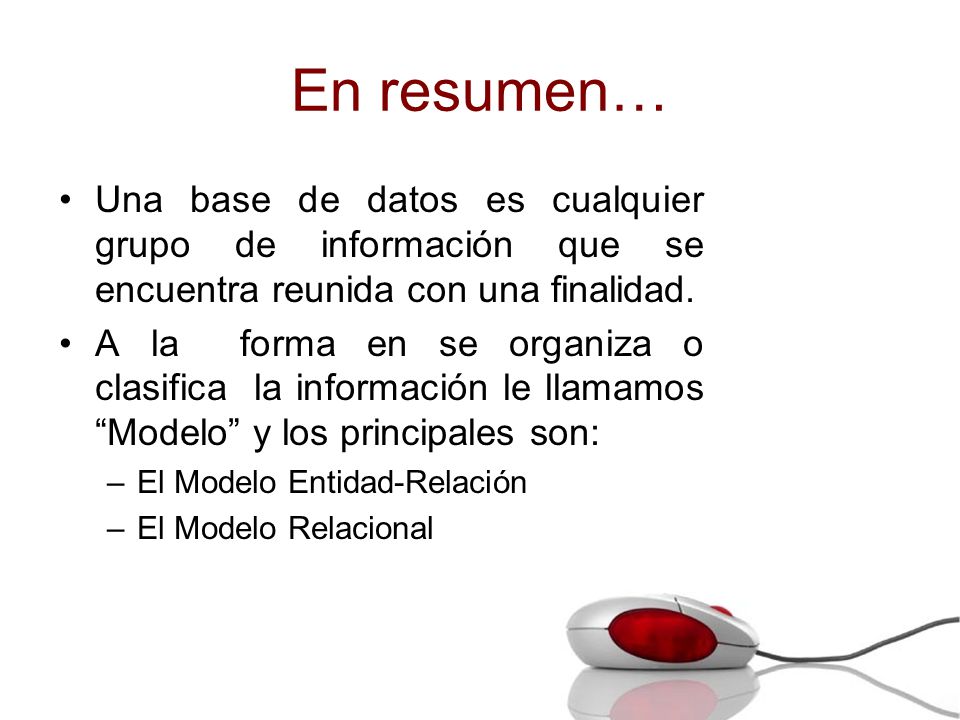 En resumen…

• Una base de datos es cualquier grupo de información que se encuentra reunida con una finalidad.

• A la forma en se organiza o clasifica la información le llamamos “Modelo” y los principales son:
– El Modelo Entidad-Relación
– El Modelo Relacional